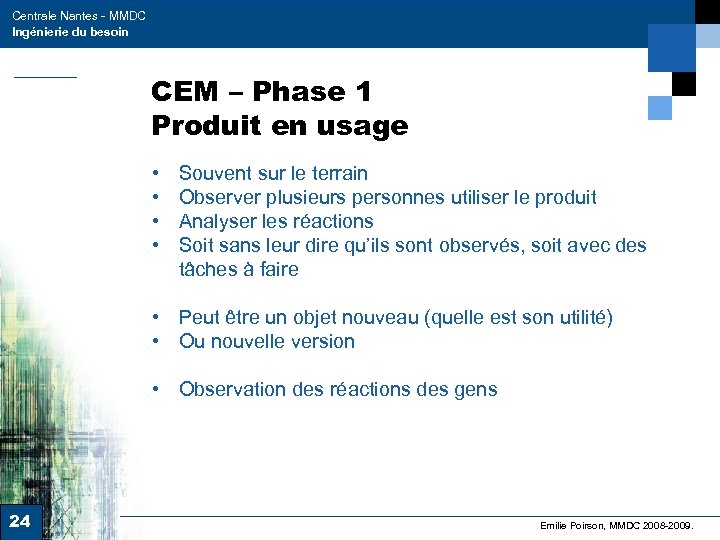 Centrale Nantes - MMDC
Ingénierie du besoin

CEM – Phase 1
Produit en usage

• Souvent sur le terrain
• Observer plusieurs personnes utiliser le produit
• Analyser les réactions
• Soit sans leur dire qu'ils sont observés, soit avec des tâches à faire

• Peut être un objet nouveau (quelle est son utilité)
• Ou nouvelle version

• Observation des réactions des gens

24

Emilie Poirson, MMDC 2008-2009.